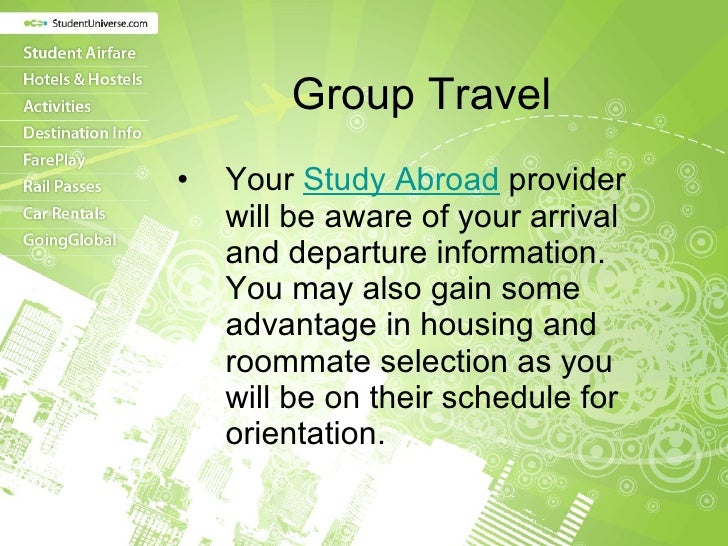 StudentUniverse.com

Student Airfare
Hotels & Hostels
Activities
Destination Info
FarePlay
Rail Passes
Car Rentals
GoingGlobal

Group Travel

• Your Study Abroad provider will be aware of your arrival and departure information. You may also gain some advantage in housing and roommate selection as you will be on their schedule for orientation.